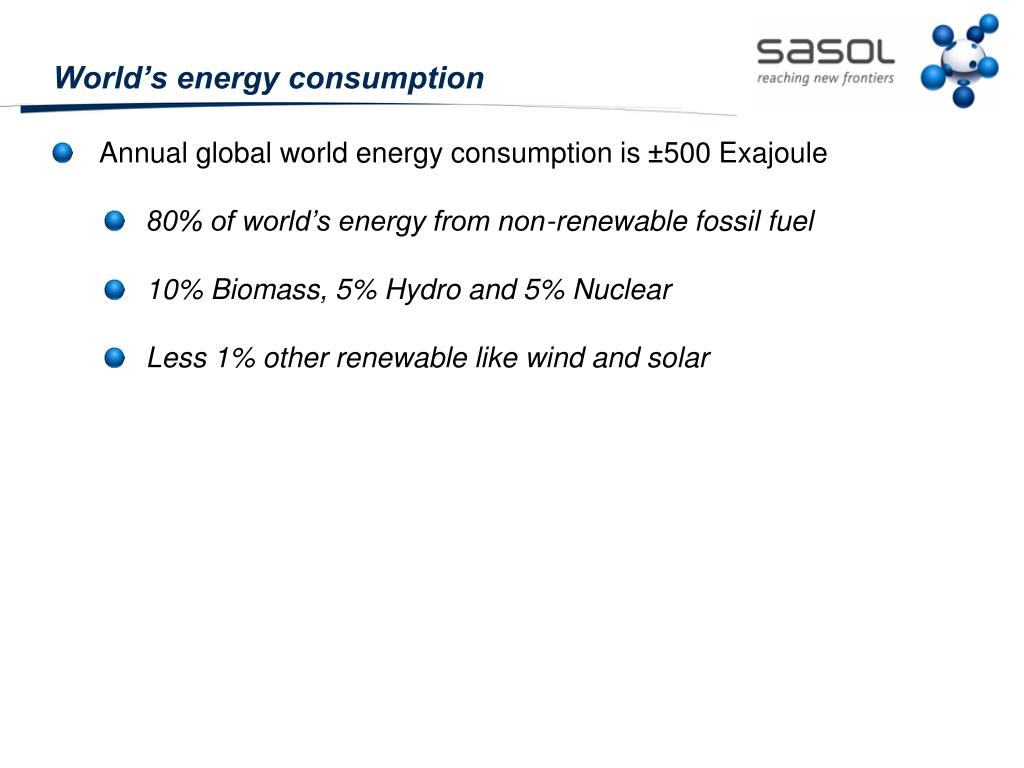 World's energy consumption

sasol
reaching new frontiers

Annual global world energy consumption is ±500 Exajoule

80% of world's energy from non-renewable fossil fuel

10% Biomass, 5% Hydro and 5% Nuclear

Less 1% other renewable like wind and solar